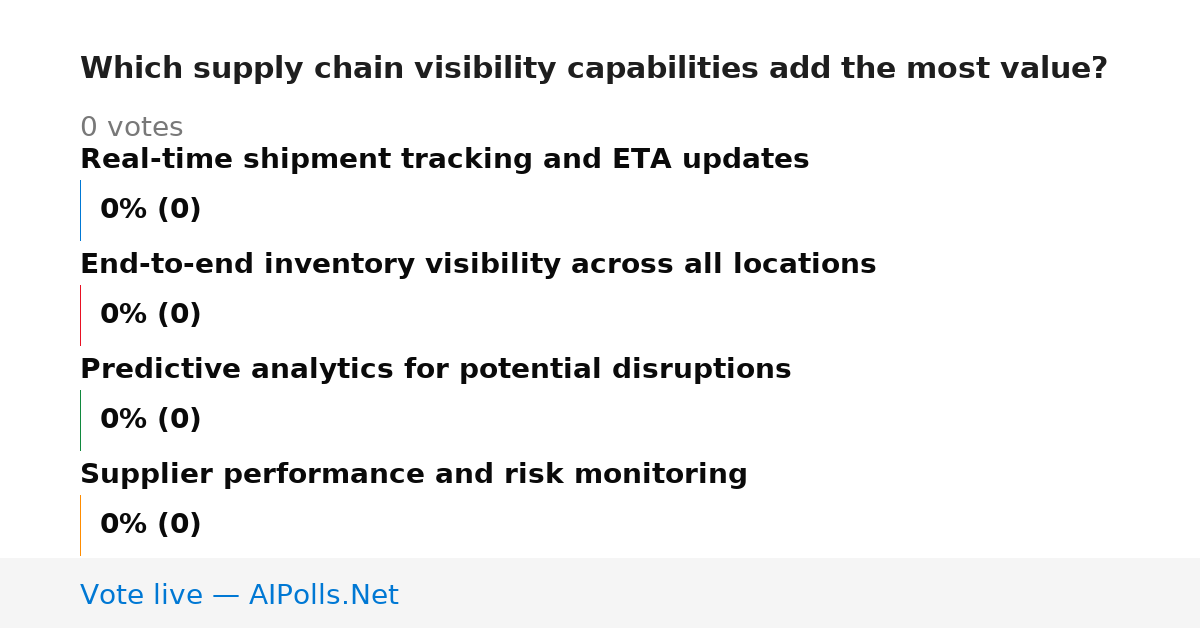 Which supply chain visibility capabilities add the most value?

0 votes

Real-time shipment tracking and ETA updates

0% (0)

End-to-end inventory visibility across all locations

0% (0)

Predictive analytics for potential disruptions

0% (0)

Supplier performance and risk monitoring

0% (0)

Vote live — AIPolls.Net